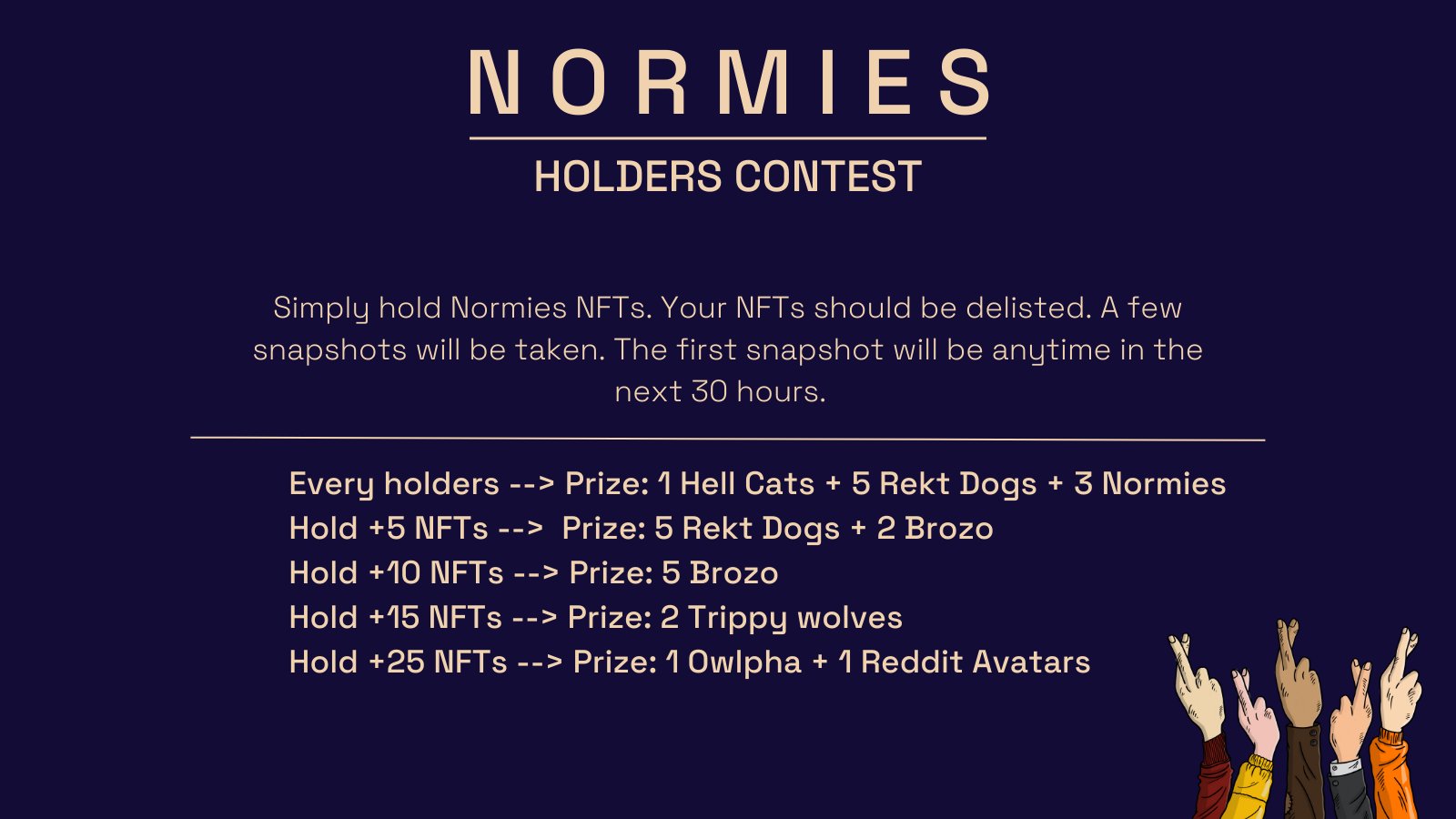 NORMIES

HOLDERS CONTEST

Simply hold Normies NFTs. Your NFTs should be delisted. A few snapshots will be taken. The first snapshot will be anytime in the next 30 hours.

Every holders --> Prize: 1 Hell Cats + 5 Rekt Dogs + 3 Normies
Hold +5 NFTs --> Prize: 5 Rekt Dogs + 2 Brozo
Hold +10 NFTs --> Prize: 5 Brozo
Hold +15 NFTs --> Prize: 2 Trippy wolves
Hold +25 NFTs --> Prize: 1 Owlpha + 1 Reddit Avatars